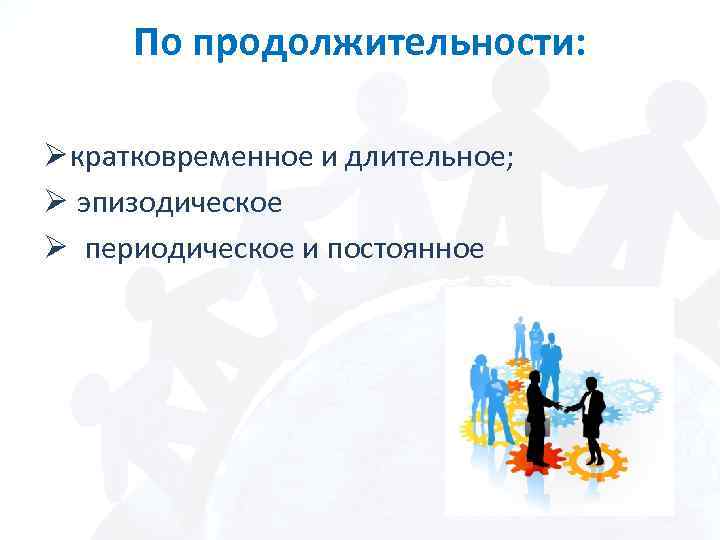 По продолжительности:

➢кратковременное и длительное;
➢ эпизодическое
➢ периодическое и постоянное